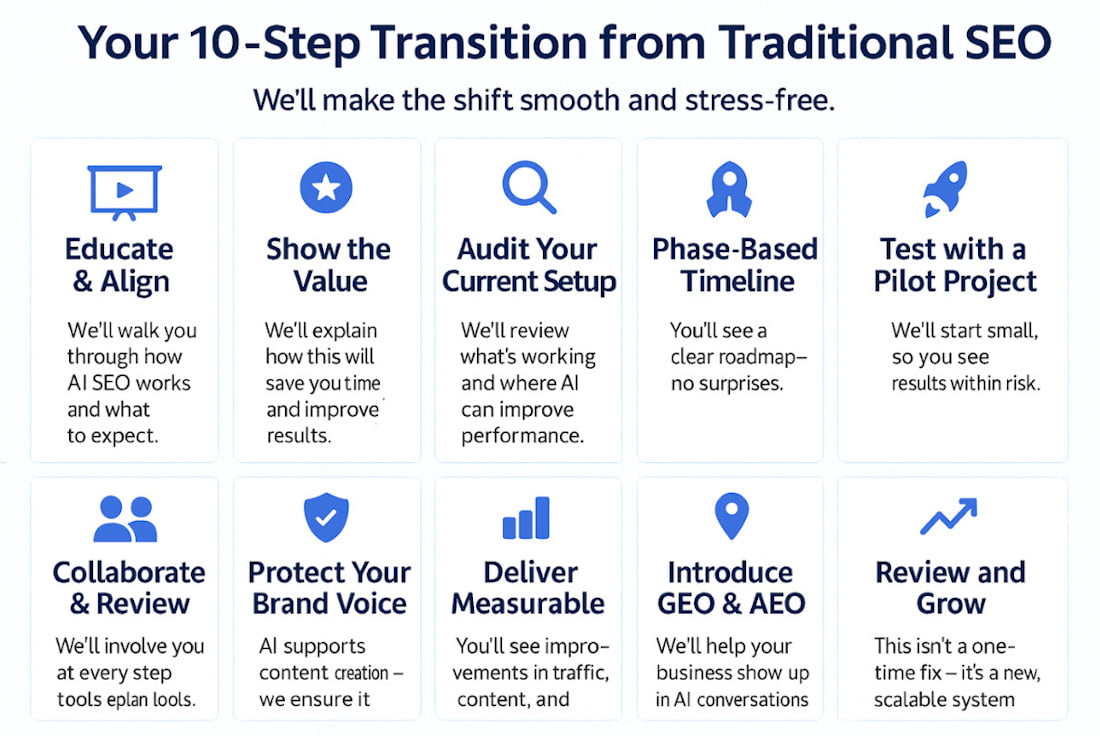 Your 10-Step Transition from Traditional SEO

We'll make the shift smooth and stress-free.

Educate & Align

We'll walk you through how AI SEO works and what to expect.

Show the Value

We'll explain how this will save you time and improve results.

Audit Your Current Setup

We'll review what's working and where AI can improve performance.

Phase-Based Timeline

You'll see a clear roadmap– no surprises.

Test with a Pilot Project

We'll start small, so you see results within risk.

Collaborate & Review

We'll involve you at every step tools eplan lools.

Protect Your Brand Voice

AI supports content creation – we ensure it

Deliver Measurable

You'll see improvements in traffic, content, and

Introduce GEO & AEO

We'll help your business show up in AI conversations

Review and Grow

This isn't a one-time fix – it's a new, scalable system